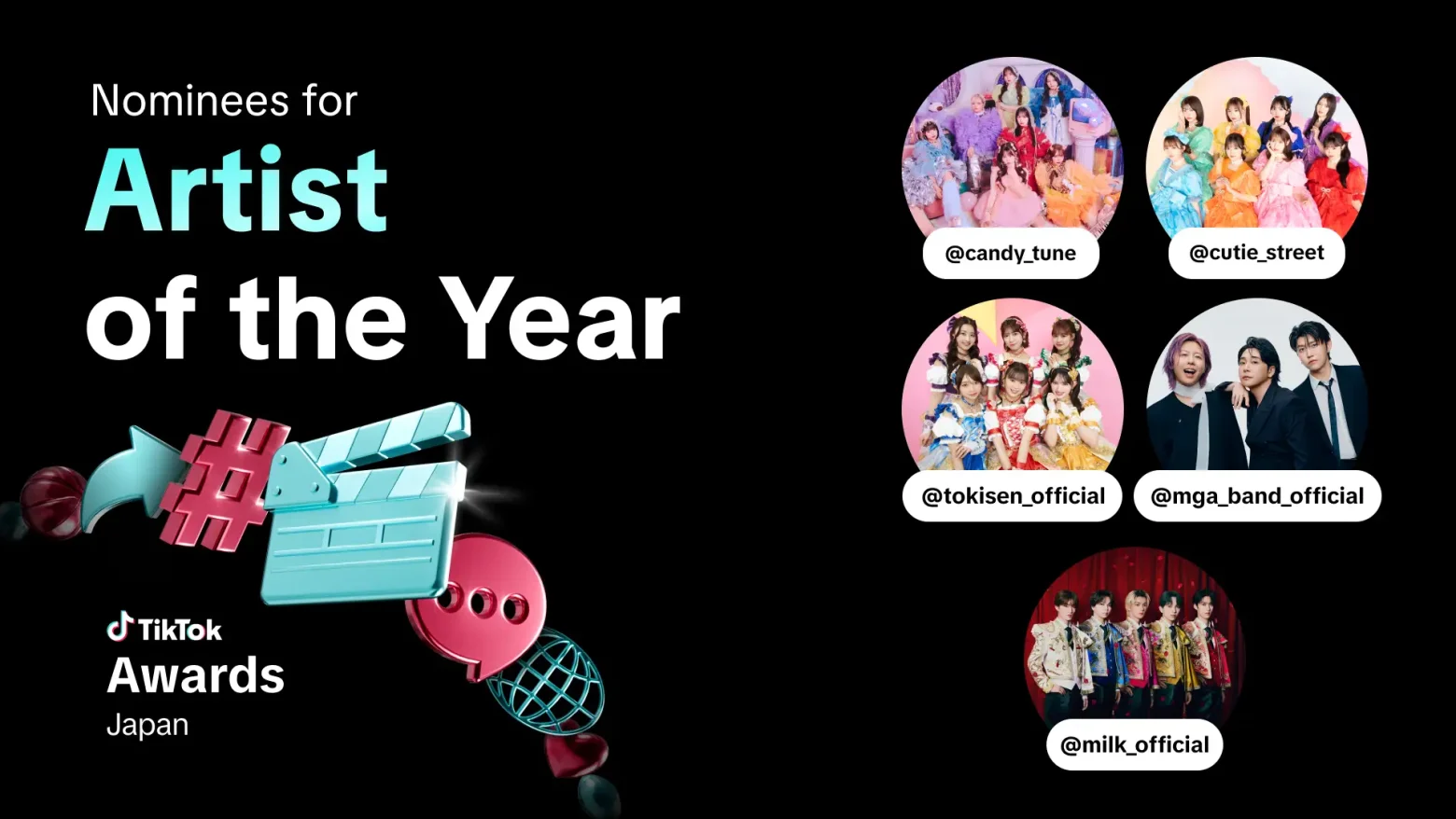 Nominees for
Artist
of the Year

TikTok
Awards
Japan

@candy_tune
@cutie_street
@tokisen_official
@mga_band_official
@milk_official